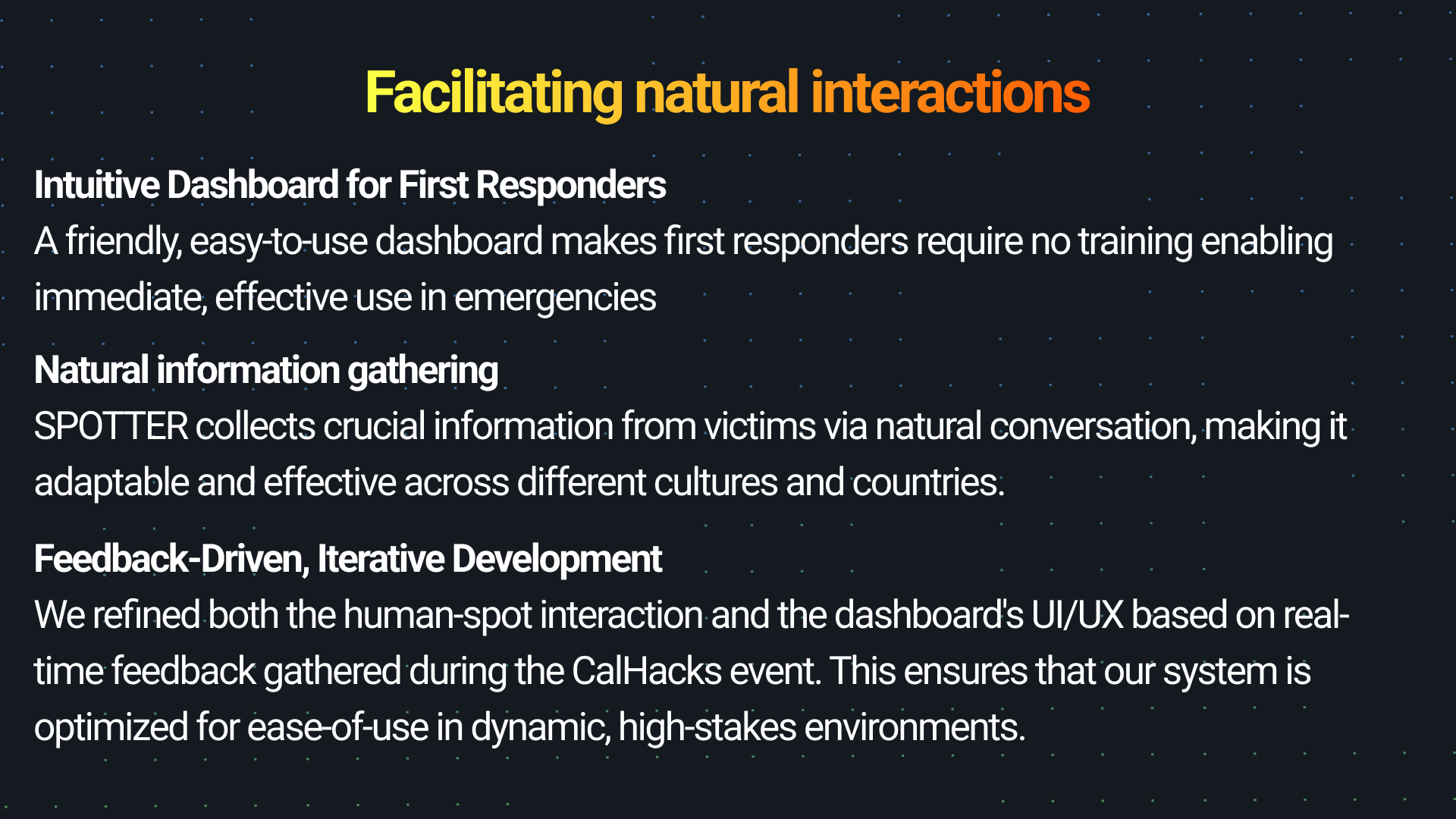 Facilitating natural interactions

Intuitive Dashboard for First Responders
A friendly, easy-to-use dashboard makes first responders require no training enabling immediate, effective use in emergencies

Natural information gathering
SPOTTER collects crucial information from victims via natural conversation, making it adaptable and effective across different cultures and countries.

Feedback-Driven, Iterative Development
We refined both the human-spot interaction and the dashboard's UI/UX based on real-time feedback gathered during the CalHacks event. This ensures that our system is optimized for ease-of-use in dynamic, high-stakes environments.